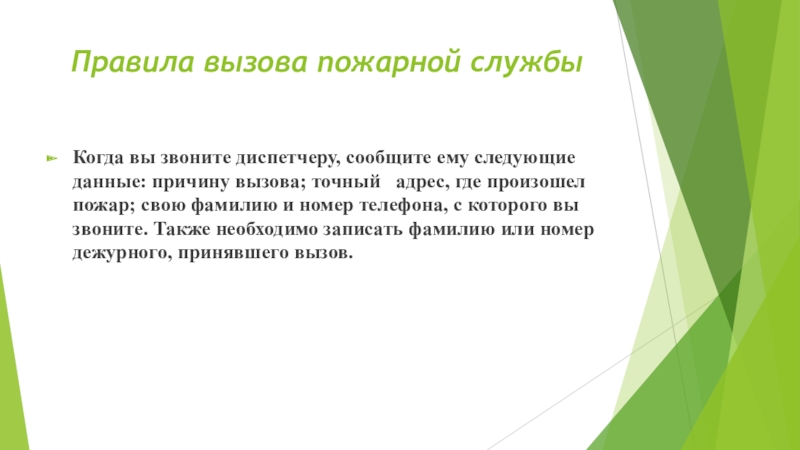 Правила вызова пожарной службы

Когда вы звоните диспетчеру, сообщите ему следующие данные: причину вызова; точный адрес, где произошел пожар; свою фамилию и номер телефона, с которого вы звоните. Также необходимо записать фамилию или номер дежурного, принявшего вызов.